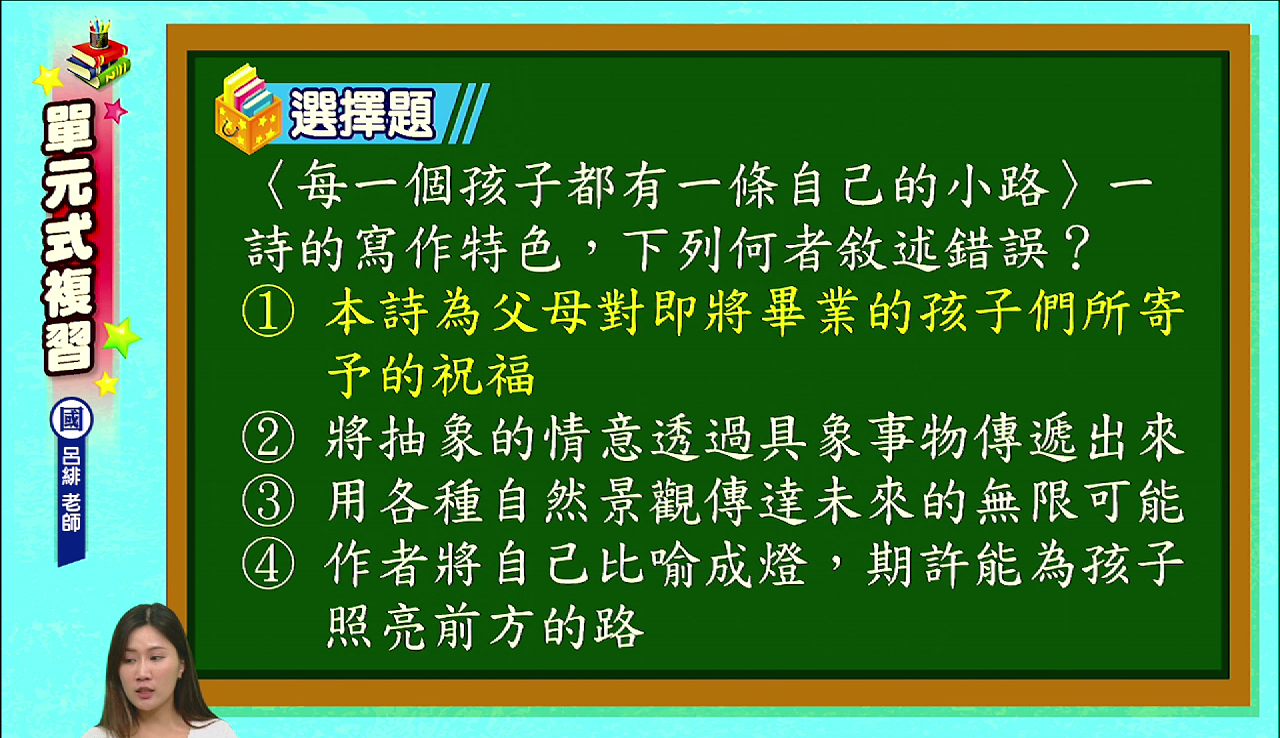 單元式複習

國
呂緋 老師

選擇題

〈每一個孩子都有一條自己的小路〉一詩的寫作特色，下列何者敘述錯誤？
① 本詩為父母對即將畢業的孩子們所寄予的祝福
② 將抽象的情意透過具象事物傳遞出來
③ 用各種自然景觀傳達未來的無限可能
④ 作者將自己比喻成燈，期許能為孩子照亮前方的路